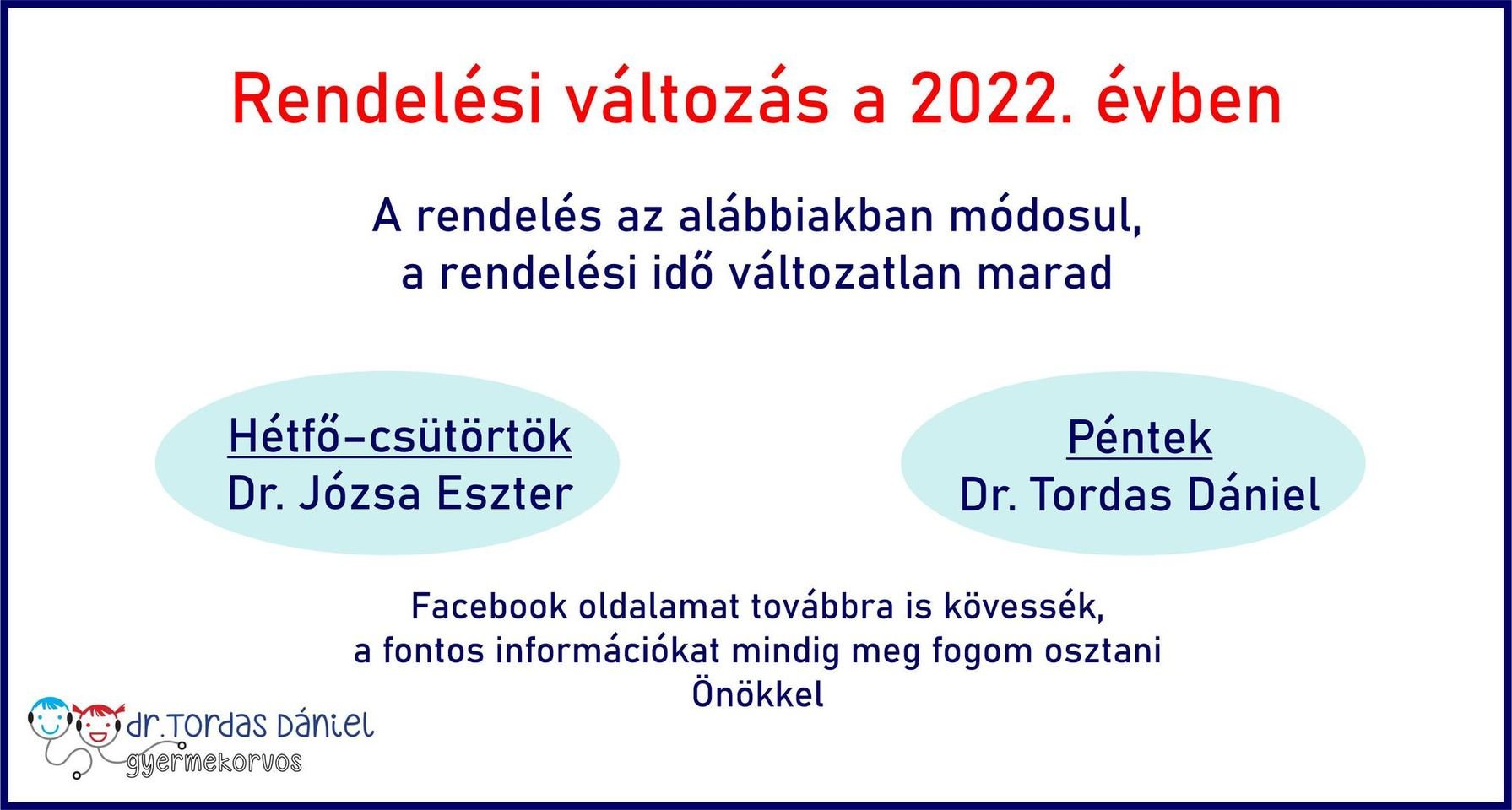 Rendelési változás a 2022. évben

A rendelés az alábbiakban módosul, a rendelési idő változatlan marad

Hétfő–csütörtök
Dr. Józsa Eszter

Péntek
Dr. Tordas Dániel

Facebook oldalamat továbbra is kövessék, a fontos információkat mindig meg fogom osztani Önökkel

dr. Tordas Dániel
gyermekorvos